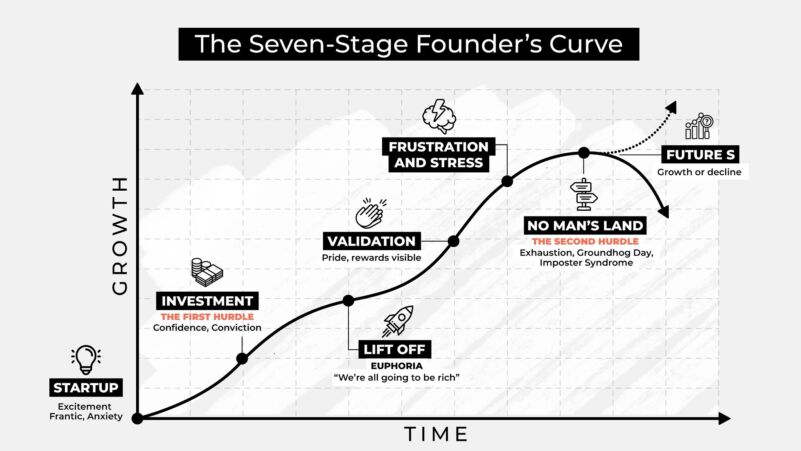 The Seven-Stage Founder's Curve

GROWTH

TIME

STARTUP
Excitement
Frantic, Anxiety

INVESTMENT
THE FIRST HURDLE
Confidence, Conviction

LIFT OFF
EUPHORIA
"We're all going to be rich"

VALIDATION
Pride, rewards visible

FRUSTRATION AND STRESS

NO MAN'S LAND
THE SECOND HURDLE
Exhaustion, Groundhog Day, Imposter Syndrome

FUTURE S
Growth or decline